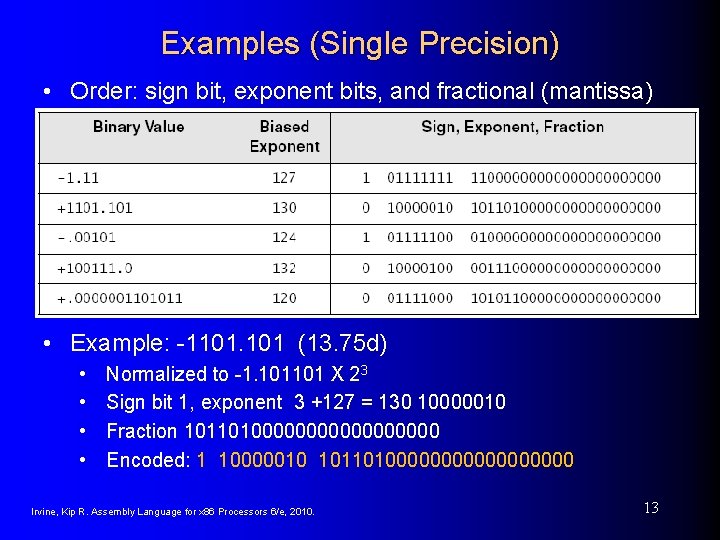 Examples (Single Precision)

• Order: sign bit, exponent bits, and fractional (mantissa)

| Binary Value | Biased Exponent | Sign, Exponent, Fraction |
|---|---|---|
| -1.11 | 127 | 1 01111111 11000000000000000000000 |
| +1101.101 | 130 | 0 10000010 10110100000000000000000 |
| -.00101 | 124 | 1 01111100 01000000000000000000000 |
| +100111.0 | 132 | 0 10000100 00111000000000000000000 |
| +.0000001101011 | 120 | 0 01111000 10101100000000000000000 |

• Example: -1101.101 (13.75d)
  • Normalized to -1.101101 X $2^3$
  • Sign bit 1, exponent 3 +127 = 130 10000010
  • Fraction 10110100000000000000000
  • Encoded: 1 10000010 10110100000000000000000

Irvine, Kip R. Assembly Language for x86 Processors 6/e, 2010.

13